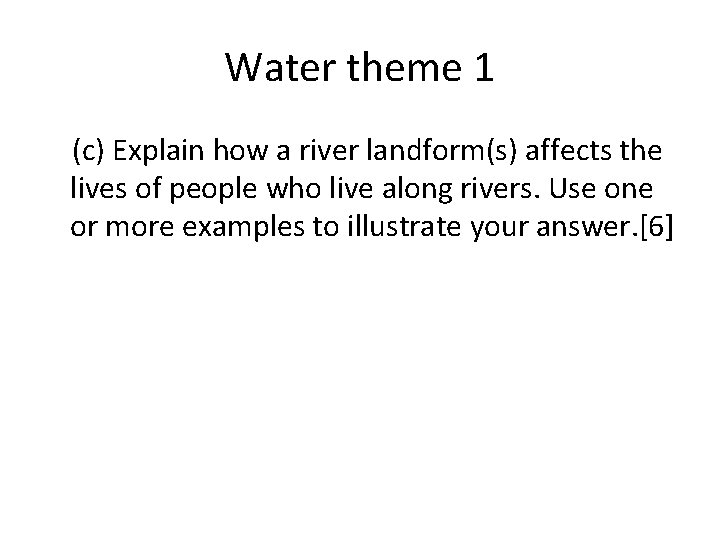 Water theme 1

(c) Explain how a river landform(s) affects the lives of people who live along rivers. Use one or more examples to illustrate your answer.[6]